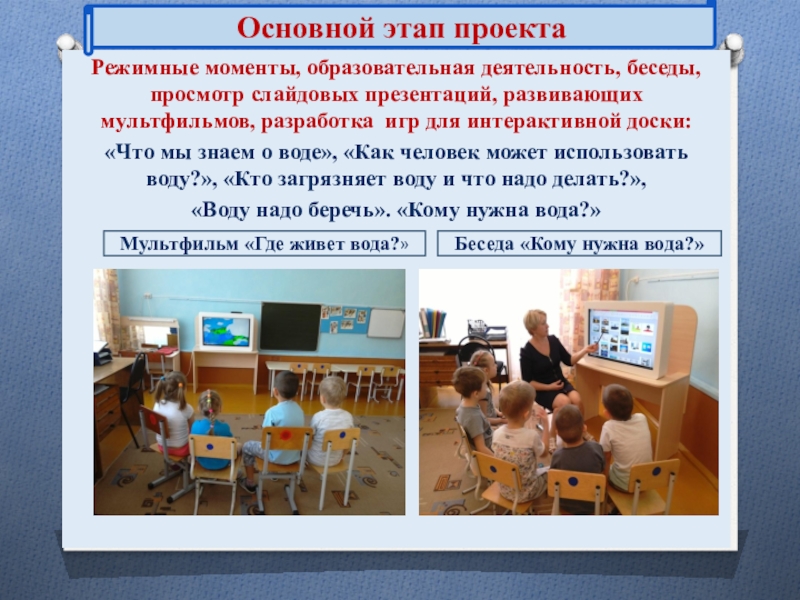 Основной этап проекта

Режимные моменты, образовательная деятельность, беседы, просмотр слайдовых презентаций, развивающих мультфильмов, разработка игр для интерактивной доски:

«Что мы знаем о воде», «Как человек может использовать воду?», «Кто загрязняет воду и что надо делать?», «Воду надо беречь». «Кому нужна вода?»

Мультфильм «Где живет вода?»

Беседа «Кому нужна вода?»